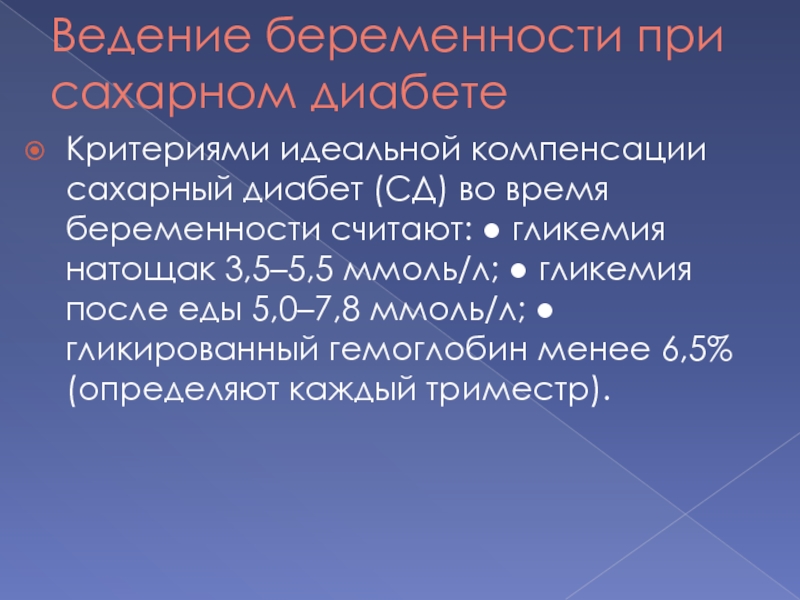 Ведение беременности при сахарном диабете

Критериями идеальной компенсации сахарный диабет (СД) во время беременности считают: ● гликемия натощак 3,5–5,5 ммоль/л; ● гликемия после еды 5,0–7,8 ммоль/л; ● гликированный гемоглобин менее 6,5% (определяют каждый триместр).